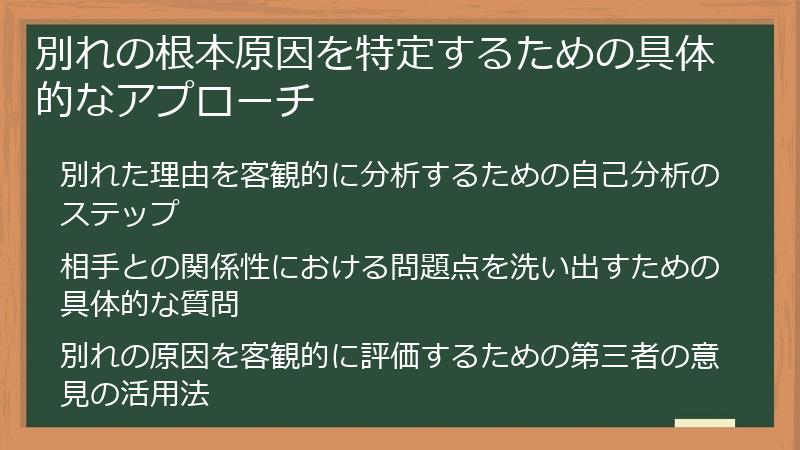 別れの根本原因を特定するための具体的なアプローチ

別れた理由を客観的に分析するための自己分析のステップ

相手との関係性における問題点を洗い出すための具体的な質問

別れの原因を客観的に評価するための第三者の意見の活用法